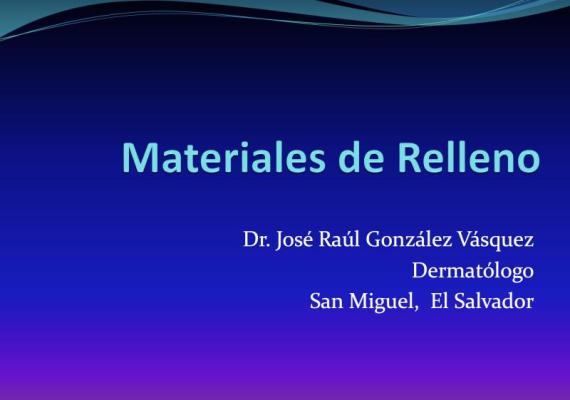 Materiales de Relleno

Dr. José Raúl González Vásquez
Dermatólogo
San Miguel, El Salvador